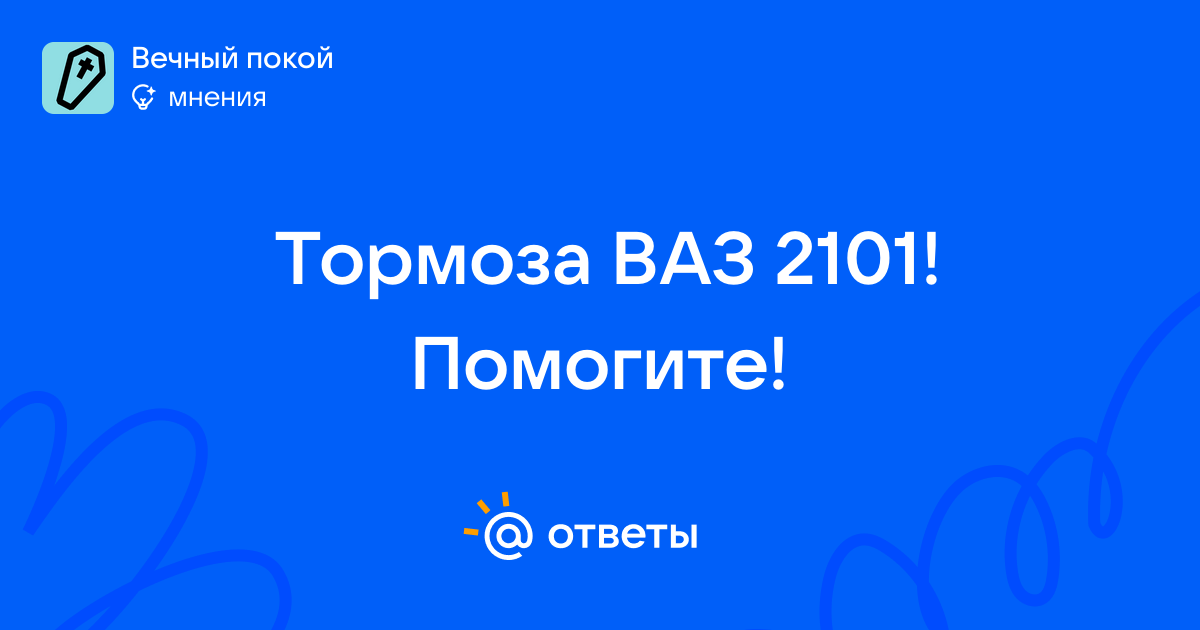 Вечный покой
мнения

Тормоза ВАЗ 2101! Помогите!

@ ответы